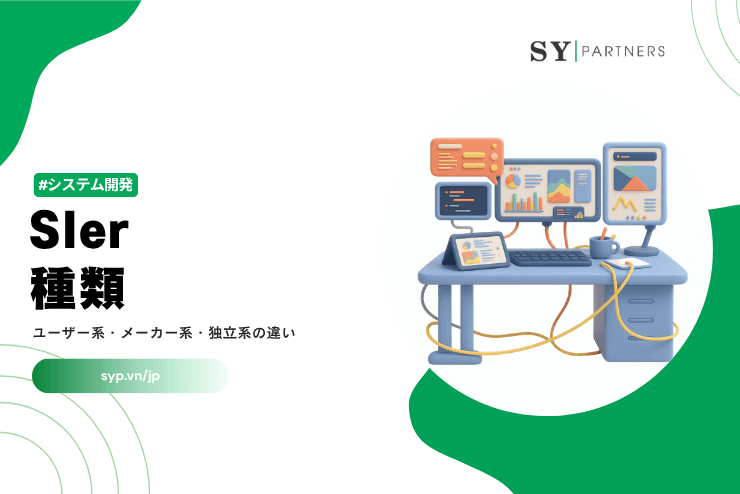 SY | PARTNERS

#システム開発

SIer
種類

ユーザー系・メーカー系・独立系の違い

syp.vn/jp